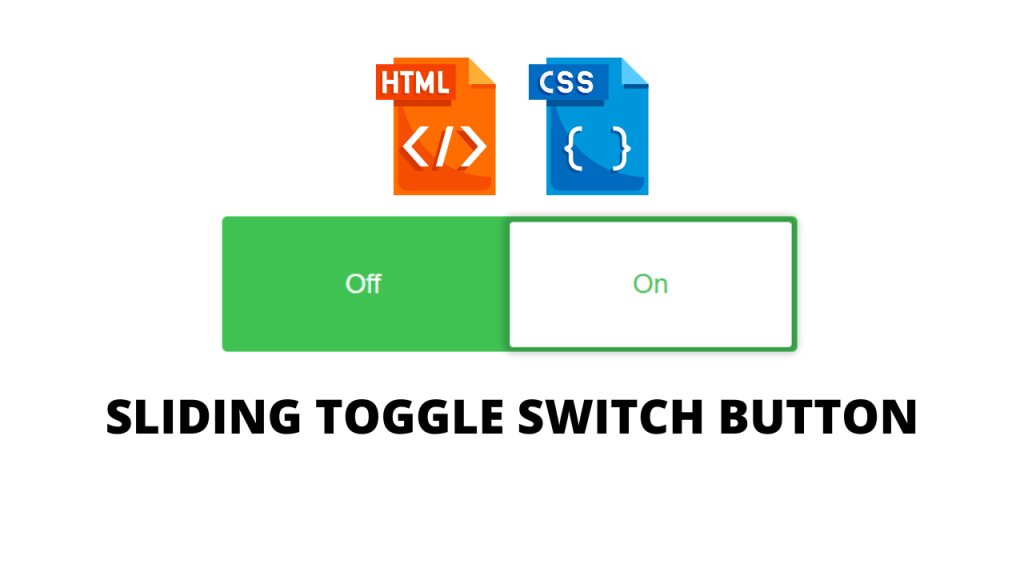 HTML
</>
CSS
{ }
Off
On
SLIDING TOGGLE SWITCH BUTTON